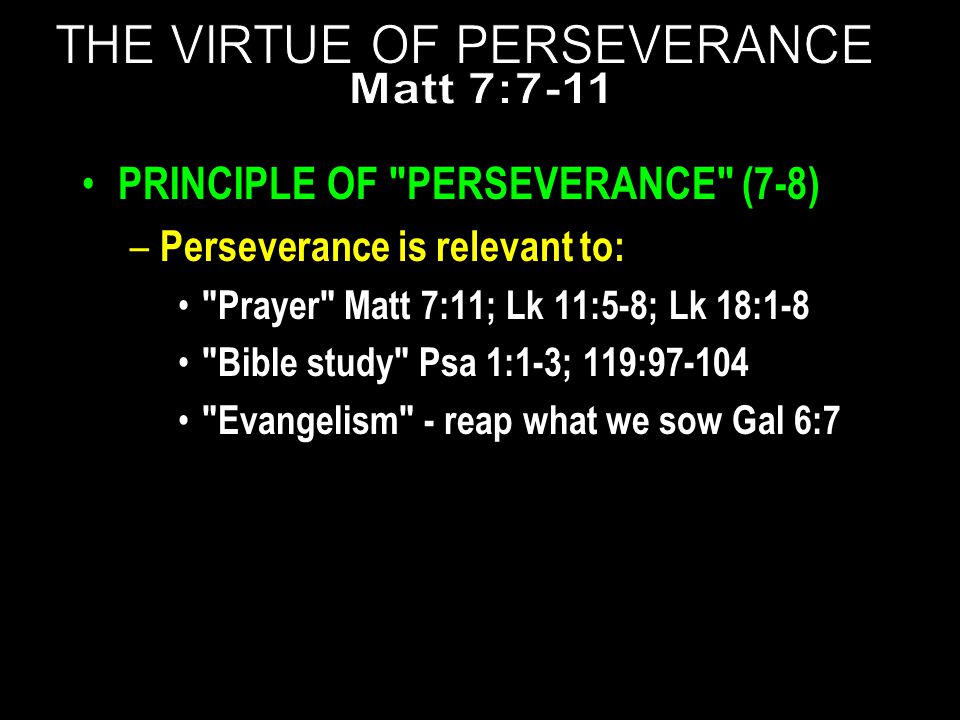 THE VIRTUE OF PERSEVERANCE
Matt 7:7-11

• PRINCIPLE OF "PERSEVERANCE" (7-8)
– Perseverance is relevant to:
• "Prayer" Matt 7:11; Lk 11:5-8; Lk 18:1-8
• "Bible study" Psa 1:1-3; 119:97-104
• "Evangelism" - reap what we sow Gal 6:7